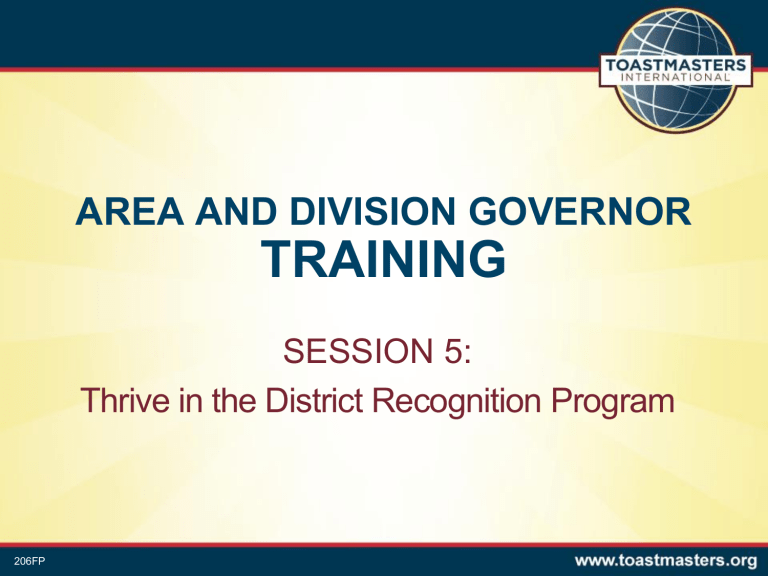 TOASTMASTERS INTERNATIONAL

AREA AND DIVISION GOVERNOR TRAINING

SESSION 5:
Thrive in the District Recognition Program

206FP

www.toastmasters.org